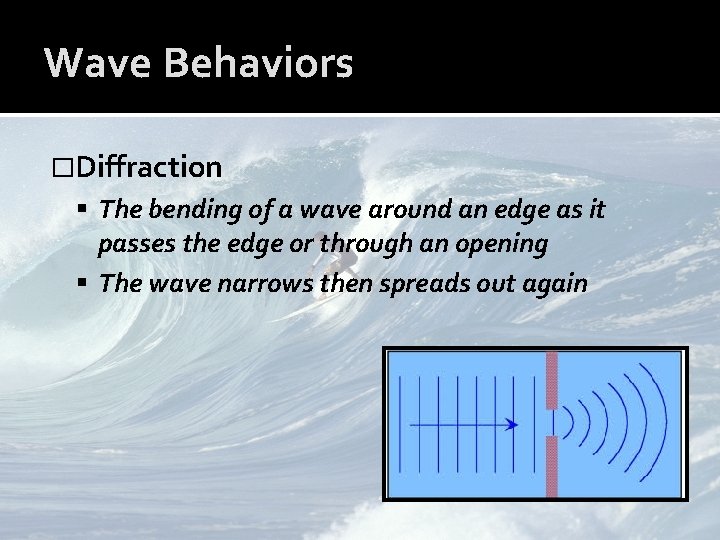 Wave Behaviors

□Diffraction

▪ The bending of a wave around an edge as it passes the edge or through an opening

▪ The wave narrows then spreads out again